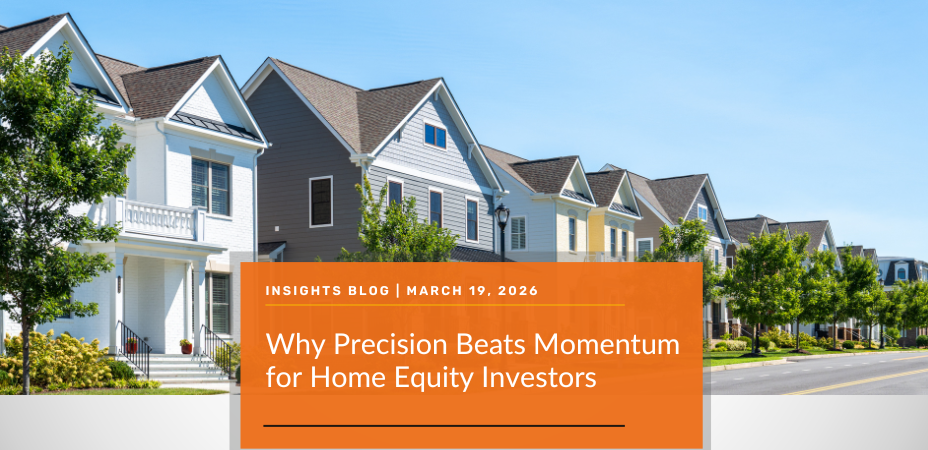 INSIGHTS BLOG | MARCH 19, 2026

Why Precision Beats Momentum for Home Equity Investors